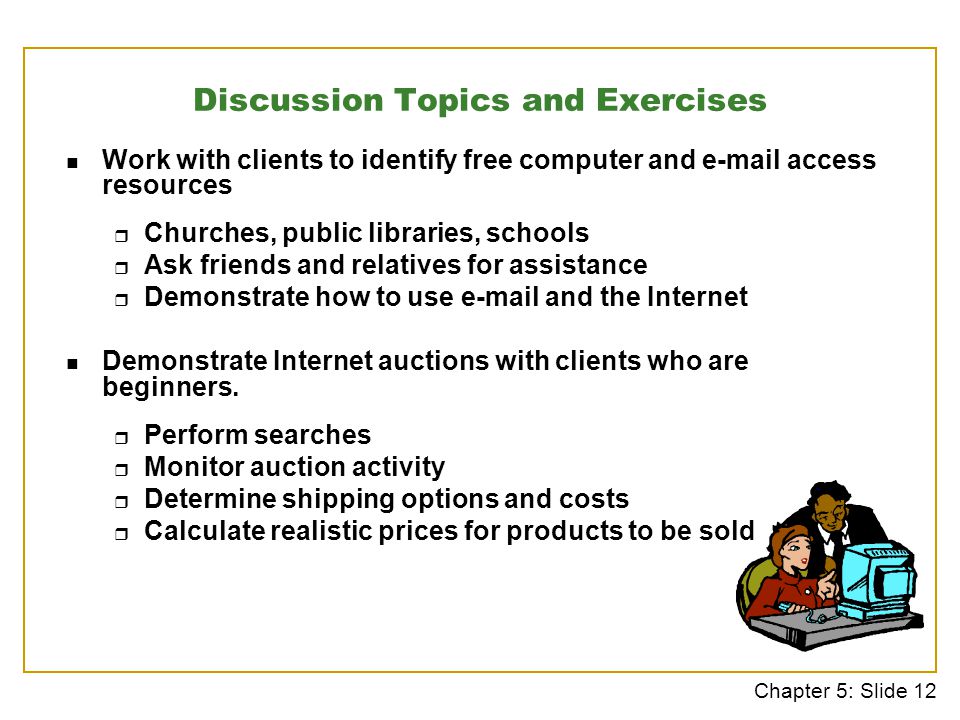 Discussion Topics and Exercises

- Work with clients to identify free computer and e-mail access resources
  - Churches, public libraries, schools
  - Ask friends and relatives for assistance
  - Demonstrate how to use e-mail and the Internet

- Demonstrate Internet auctions with clients who are beginners.
  - Perform searches
  - Monitor auction activity
  - Determine shipping options and costs
  - Calculate realistic prices for products to be sold

Chapter 5: Slide 12